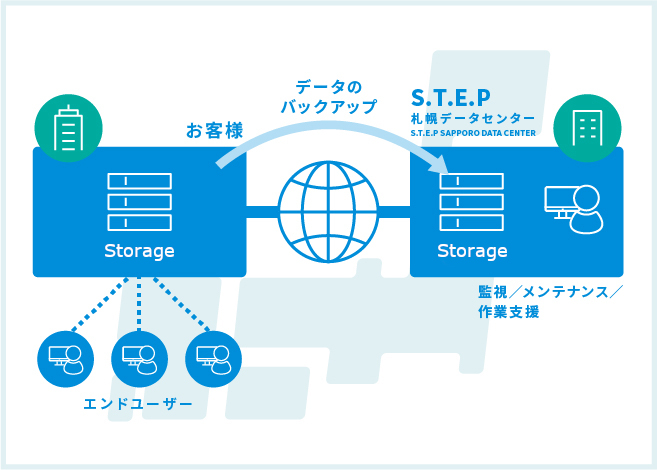 データの
バックアップ

お客様

S.T.E.P
札幌データセンター
S.T.E.P SAPPORO DATA CENTER

Storage

Storage

監視／メンテナンス／
作業支援

エンドユーザー